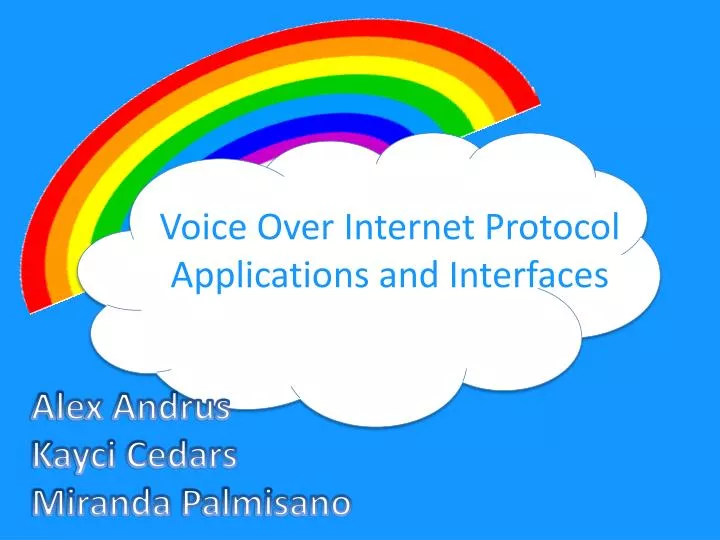 Voice Over Internet Protocol Applications and Interfaces

Alex Andrus
Kayci Cedars
Miranda Palmisano